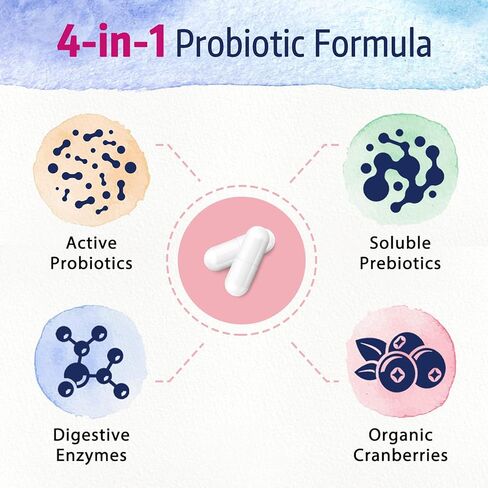 4-in-1 Probiotic Formula

Active Probiotics

Soluble Prebiotics

Digestive Enzymes

Organic Cranberries